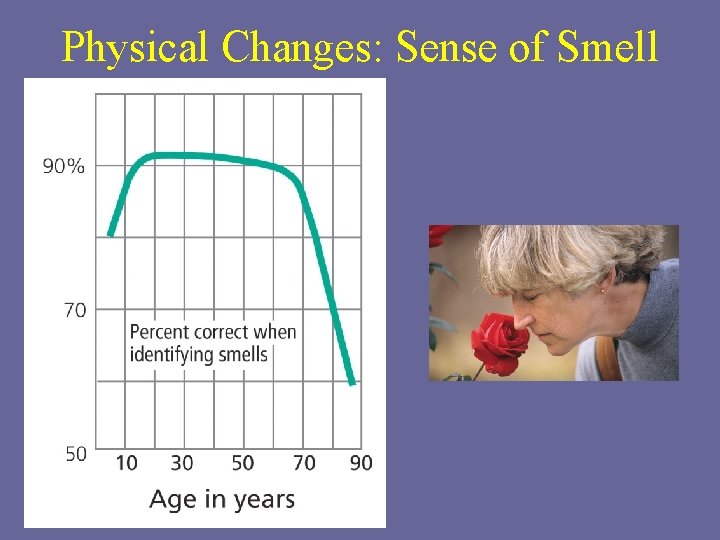 Physical Changes: Sense of Smell

90%

70

50

Percent correct when identifying smells

10 30 50 70 90

Age in years